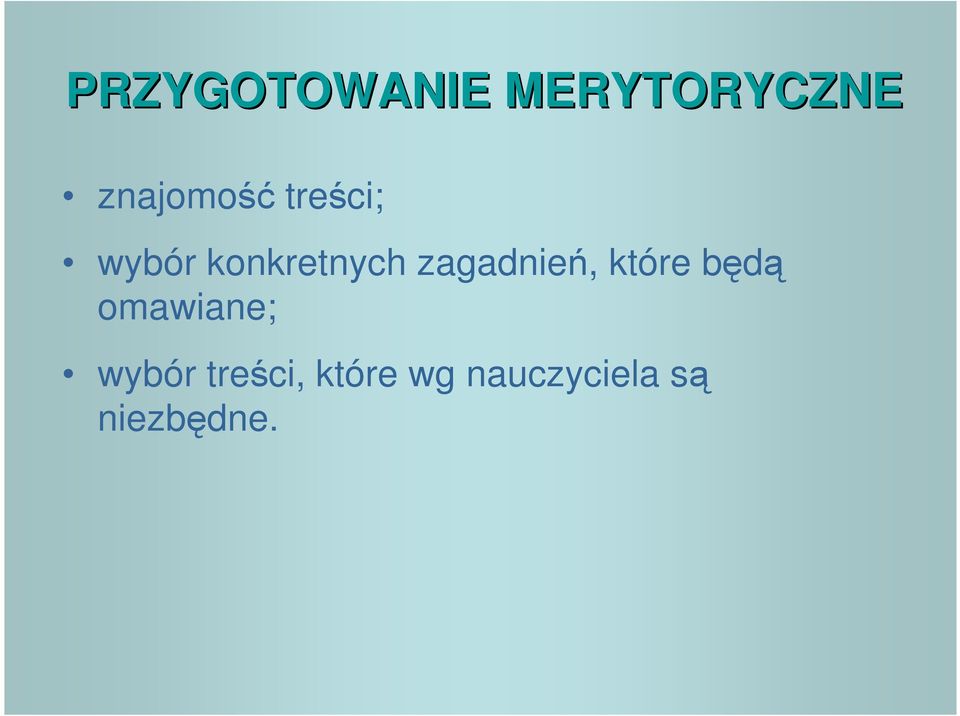 PRZYGOTOWANIE MERYTORYCZNE

• znajomość treści;

• wybór konkretnych zagadnień, które będą omawiane;

• wybór treści, które wg nauczyciela są niezbędne.